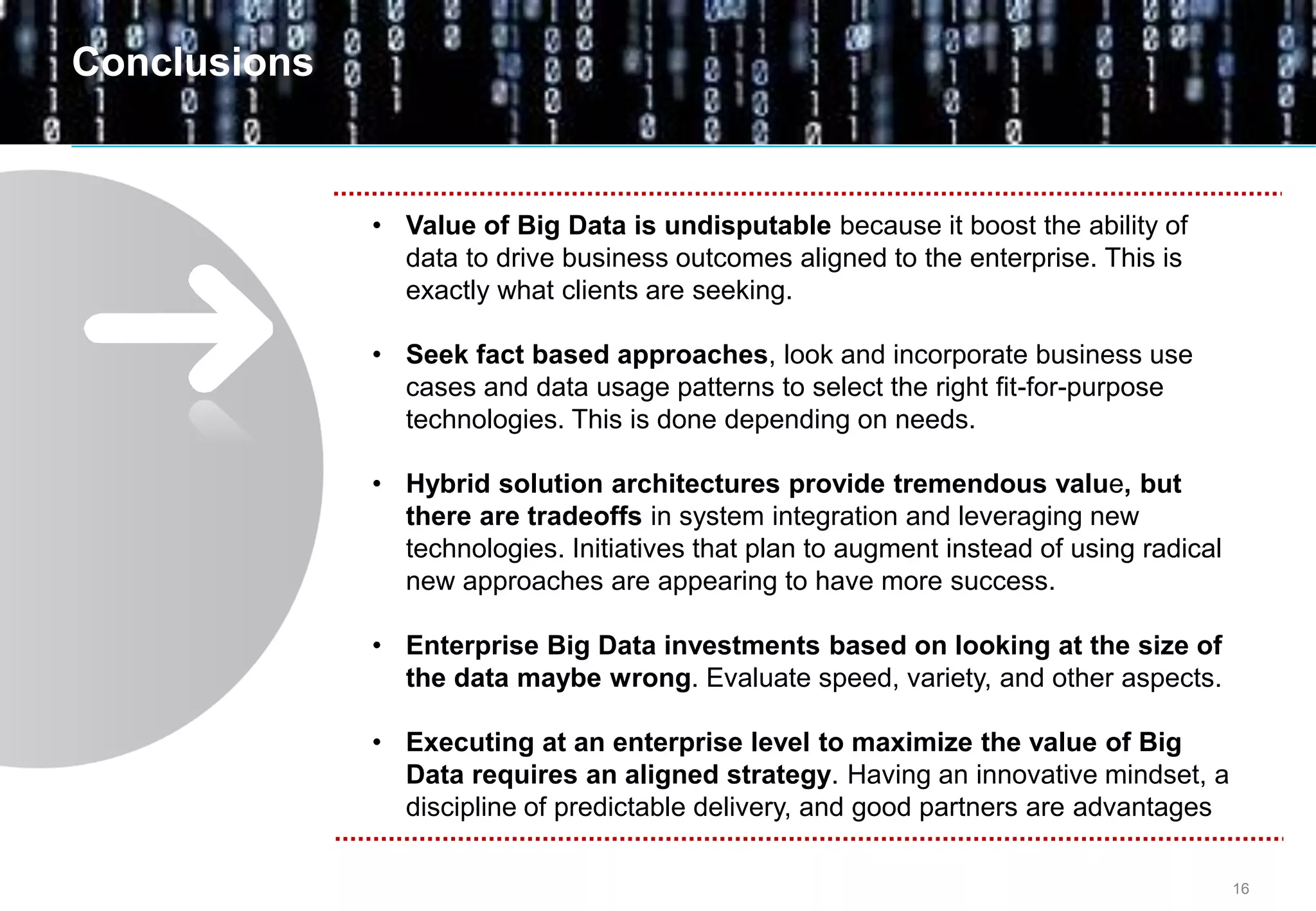 Conclusions

• Value of Big Data is undisputable because it boost the ability of data to drive business outcomes aligned to the enterprise. This is exactly what clients are seeking.

• Seek fact based approaches, look and incorporate business use cases and data usage patterns to select the right fit-for-purpose technologies. This is done depending on needs.

• Hybrid solution architectures provide tremendous value, but there are tradeoffs in system integration and leveraging new technologies. Initiatives that plan to augment instead of using radical new approaches are appearing to have more success.

• Enterprise Big Data investments based on looking at the size of the data maybe wrong. Evaluate speed, variety, and other aspects.

• Executing at an enterprise level to maximize the value of Big Data requires an aligned strategy. Having an innovative mindset, a discipline of predictable delivery, and good partners are advantages

16